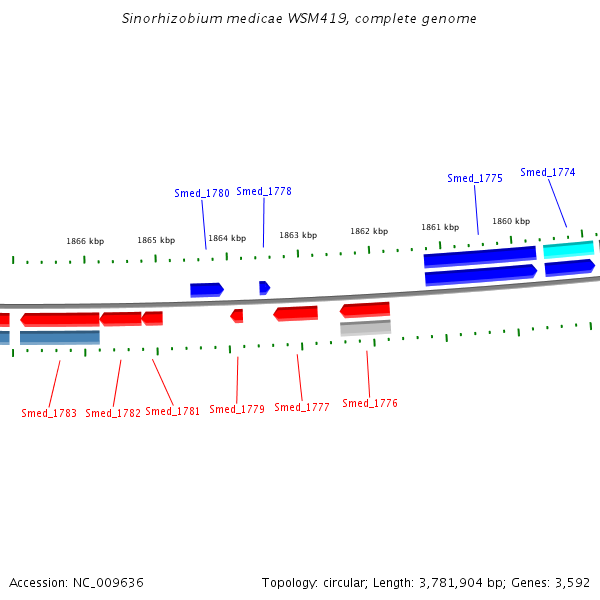 Sinorhizobium medicae WSM419, complete genome

Smed_1780 Smed_1778 Smed_1775 Smed_1774

1866 kbp 1865 kbp 1864 kbp 1863 kbp 1862 kbp 1861 kbp 1860 kbp

Smed_1783 Smed_1782 Smed_1781 Smed_1779 Smed_1777 Smed_1776

Accession: NC_009636

Topology: circular; Length: 3,781,904 bp; Genes: 3,592